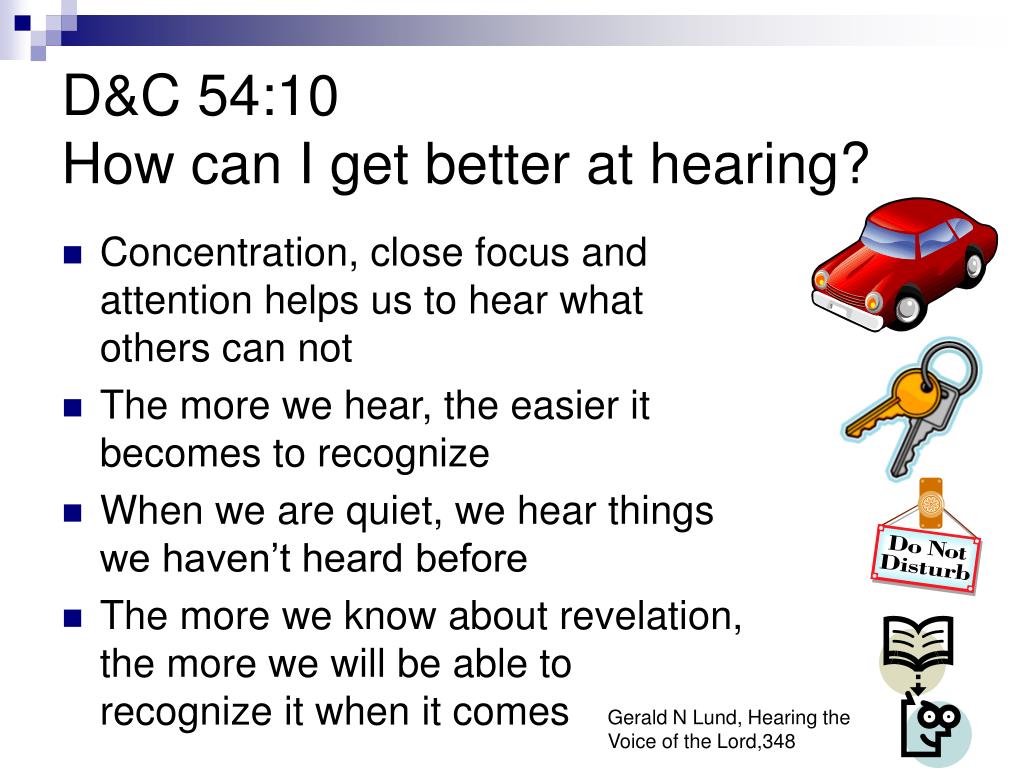 D&C 54:10
How can I get better at hearing?

- Concentration, close focus and attention helps us to hear what others can not
- The more we hear, the easier it becomes to recognize
- When we are quiet, we hear things we haven’t heard before
- The more we know about revelation, the more we will be able to recognize it when it comes

Do Not Disturb

Gerald N Lund, Hearing the Voice of the Lord,348